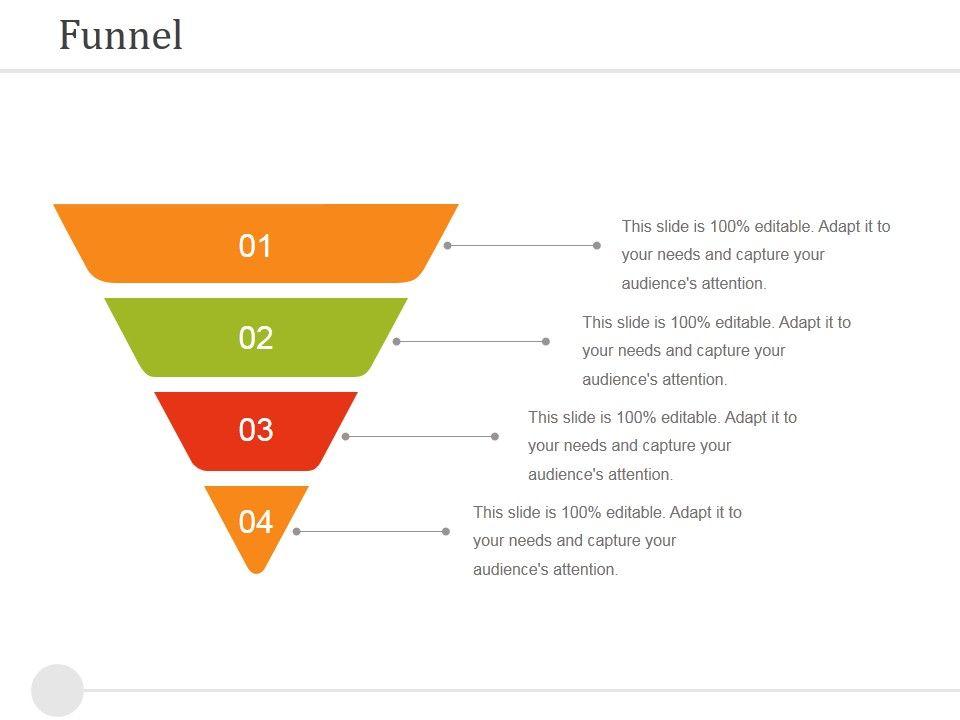 Funnel

01

This slide is 100% editable. Adapt it to your needs and capture your audience's attention.

02

This slide is 100% editable. Adapt it to your needs and capture your audience's attention.

03

This slide is 100% editable. Adapt it to your needs and capture your audience's attention.

04

This slide is 100% editable. Adapt it to your needs and capture your audience's attention.